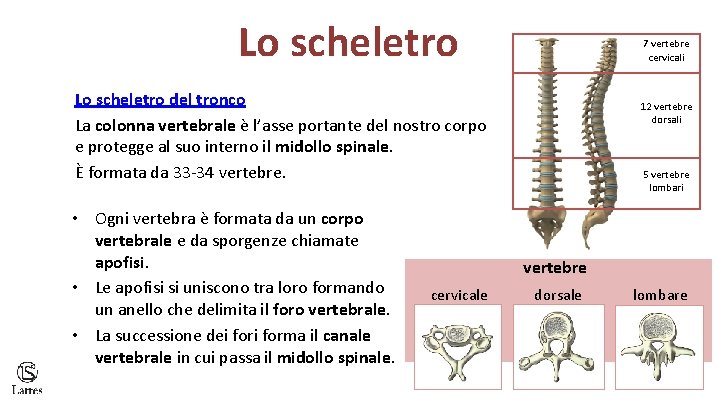 Lo scheletro

Lo scheletro del tronco

La colonna vertebrale è l'asse portante del nostro corpo e protegge al suo interno il midollo spinale.

È formata da 33-34 vertebre.

• Ogni vertebra è formata da un corpo vertebrale e da sporgenze chiamate apofisi.
• Le apofisi si uniscono tra loro formando un anello che delimita il foro vertebrale.
• La successione dei fori forma il canale vertebrale in cui passa il midollo spinale.

7 vertebre cervicali

12 vertebre dorsali

5 vertebre lombari

vertebre

cervicale

dorsale

lombare

Lattes